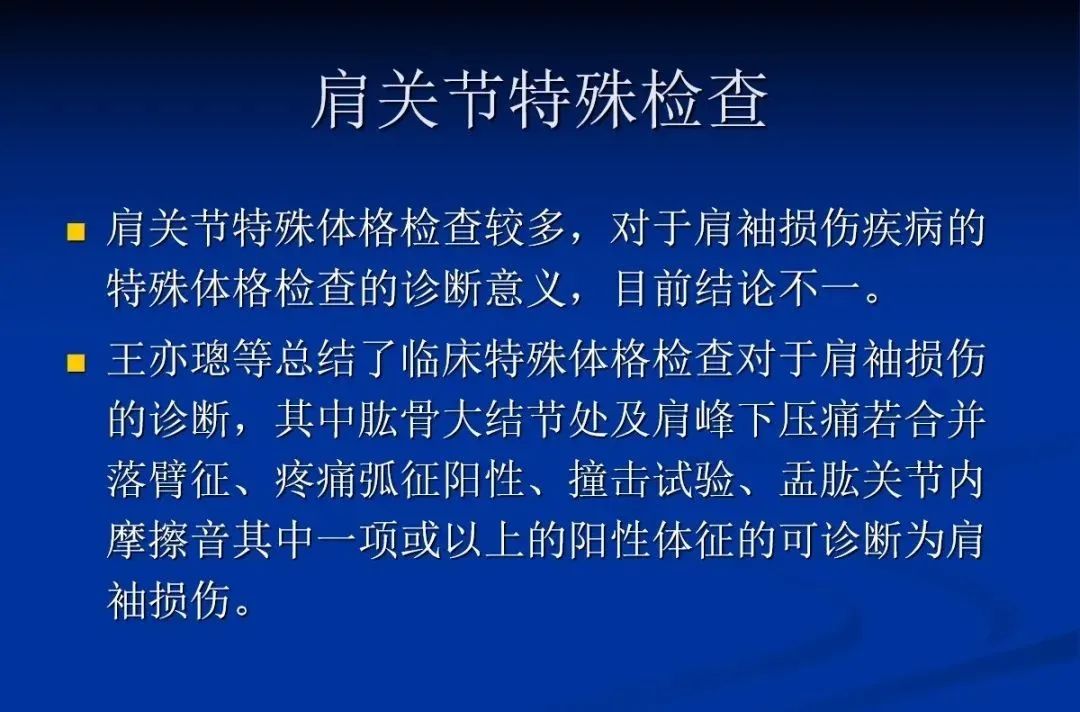 肩关节特殊检查

■ 肩关节特殊体格检查较多，对于肩袖损伤疾病的特殊体格检查的诊断意义，目前结论不一。

■ 王亦璁等总结了临床特殊体格检查对于肩袖损伤的诊断，其中肱骨大结节处及肩峰下压痛若合并落臂征、疼痛弧征阳性、撞击试验、盂肱关节内摩擦音其中一项或以上的阳性体征的可诊断为肩袖损伤。